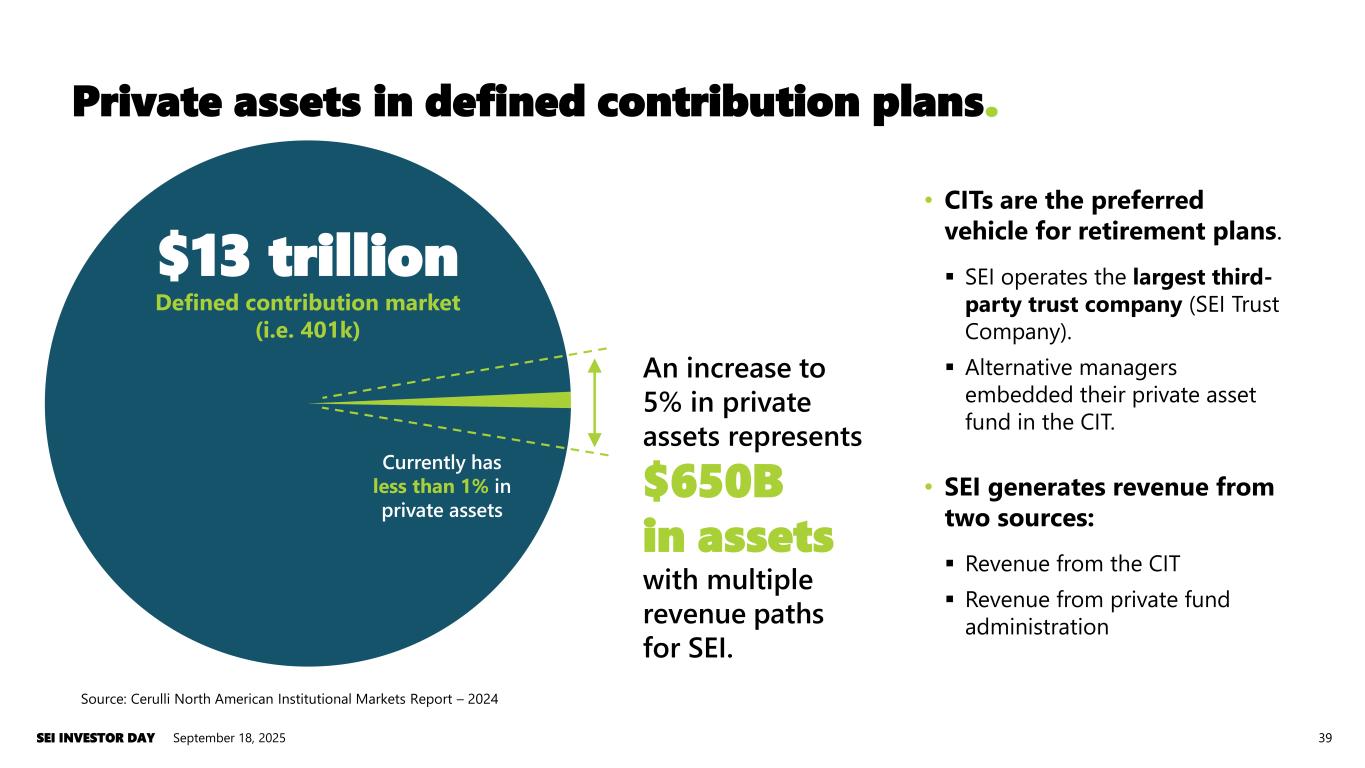 Private assets in defined contribution plans.

$13 trillion
Defined contribution market (i.e. 401k)

Currently has less than 1% in private assets

An increase to 5% in private assets represents
$650B in assets
with multiple revenue paths for SEI.

• CITs are the preferred vehicle for retirement plans.
▪ SEI operates the largest third-party trust company (SEI Trust Company).
▪ Alternative managers embedded their private asset fund in the CIT.

• SEI generates revenue from two sources:
▪ Revenue from the CIT
▪ Revenue from private fund administration

Source: Cerulli North American Institutional Markets Report – 2024

SEI INVESTOR DAY September 18, 2025

39